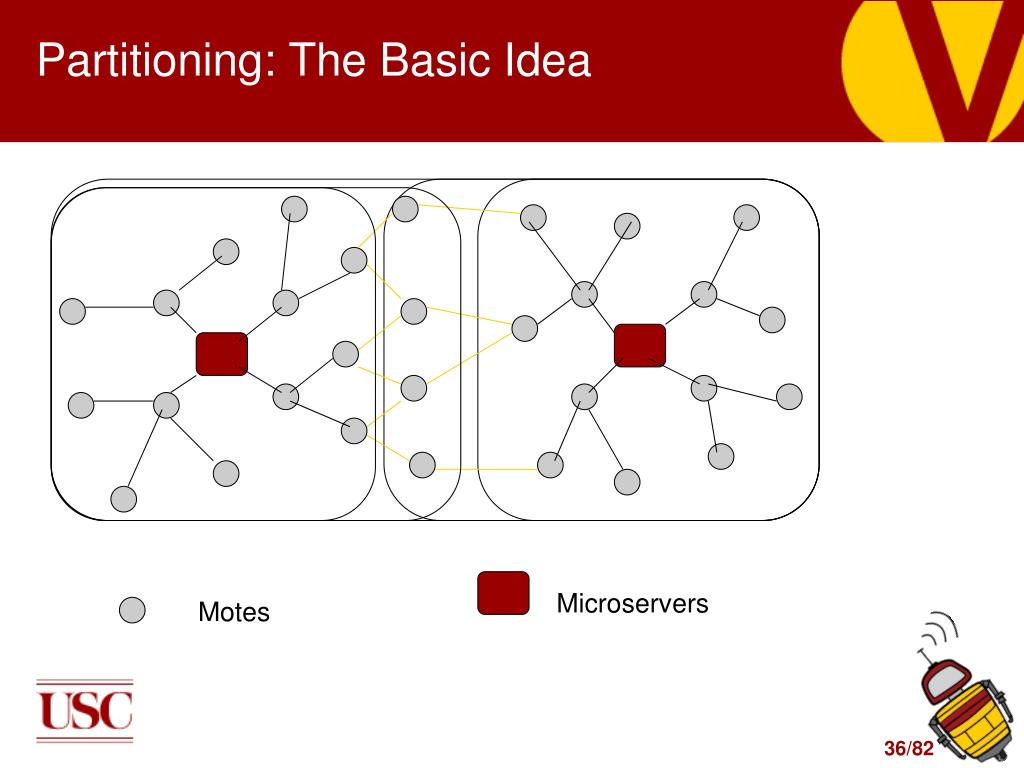 Partitioning: The Basic Idea

Motes

Microservers

USC

36/82